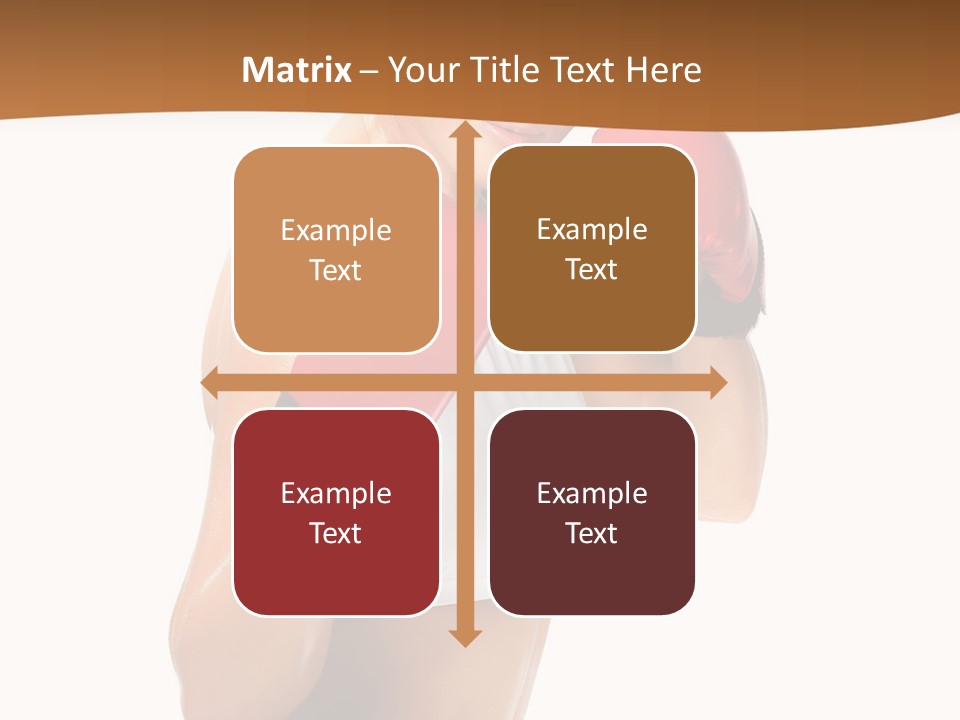 Matrix – Your Title Text Here

Example Text

Example Text

Example Text

Example Text